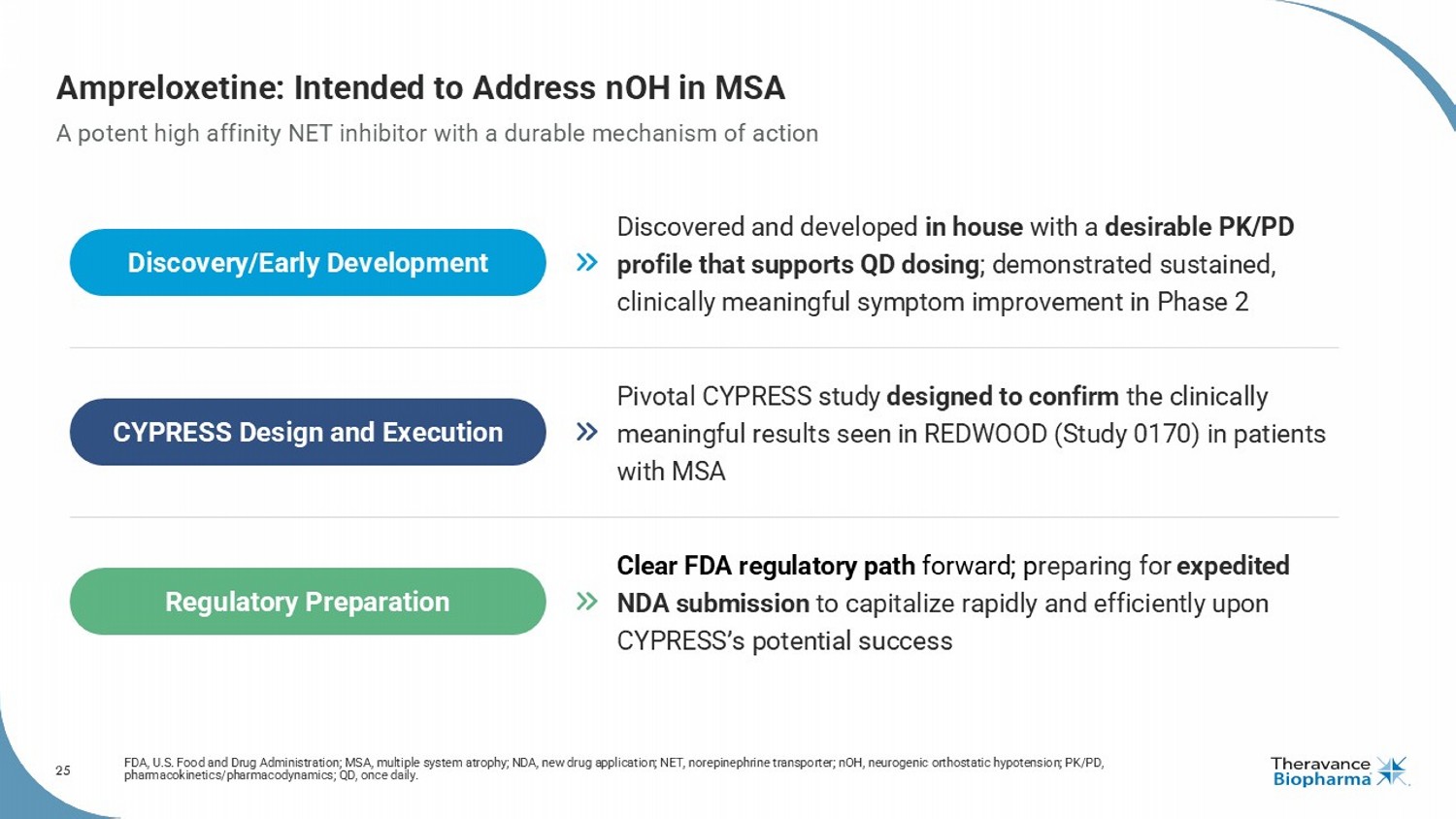 Ampreloxetine: Intended to Address nOH in MSA

A potent high affinity NET inhibitor with a durable mechanism of action

Discovery/Early Development

» Discovered and developed in house with a desirable PK/PD profile that supports QD dosing; demonstrated sustained, clinically meaningful symptom improvement in Phase 2

CYPRESS Design and Execution

» Pivotal CYPRESS study designed to confirm the clinically meaningful results seen in REDWOOD (Study 0170) in patients with MSA

Regulatory Preparation

» Clear FDA regulatory path forward; preparing for expedited NDA submission to capitalize rapidly and efficiently upon CYPRESS's potential success

25

FDA, U.S. Food and Drug Administration; MSA, multiple system atrophy; NDA, new drug application; NET, norepinephrine transporter; nOH, neurogenic orthostatic hypotension; PK/PD, pharmacokinetics/pharmacodynamics; QD, once daily.

Theravance Biopharma